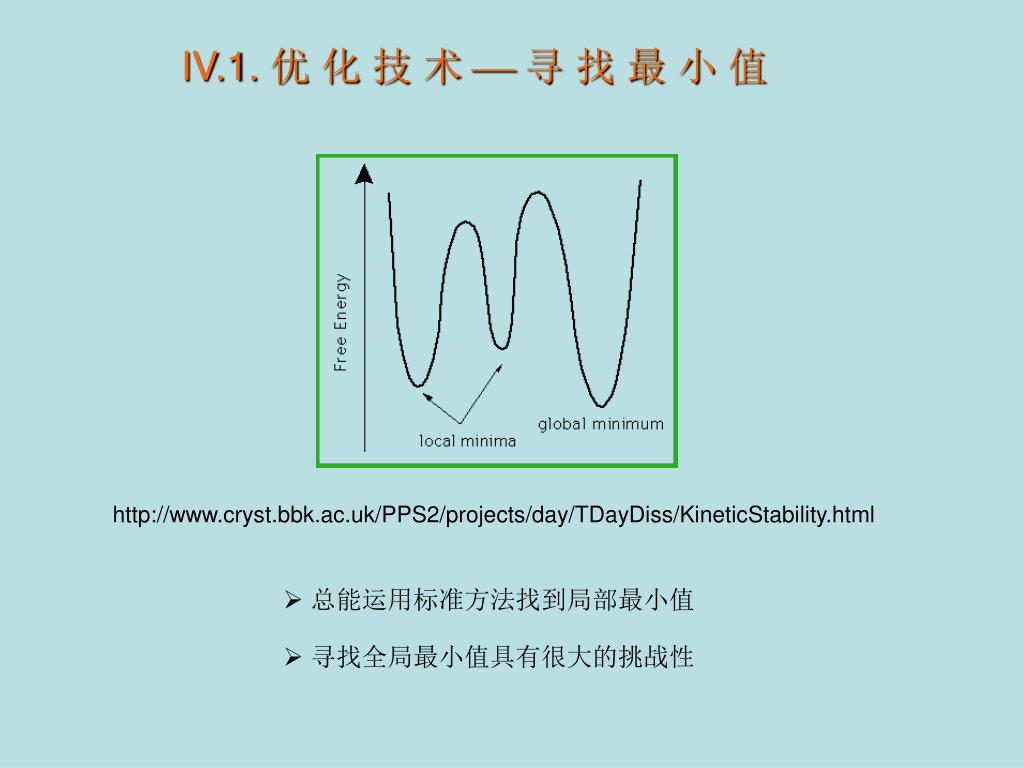 IV.1. 优 化 技 术 — 寻 找 最 小 值

Free Energy

local minima

global minimum

http://www.cryst.bbk.ac.uk/PPS2/projects/day/TDayDiss/KineticStability.html

➢ 总能运用标准方法找到局部最小值

➢ 寻找全局最小值具有很大的挑战性